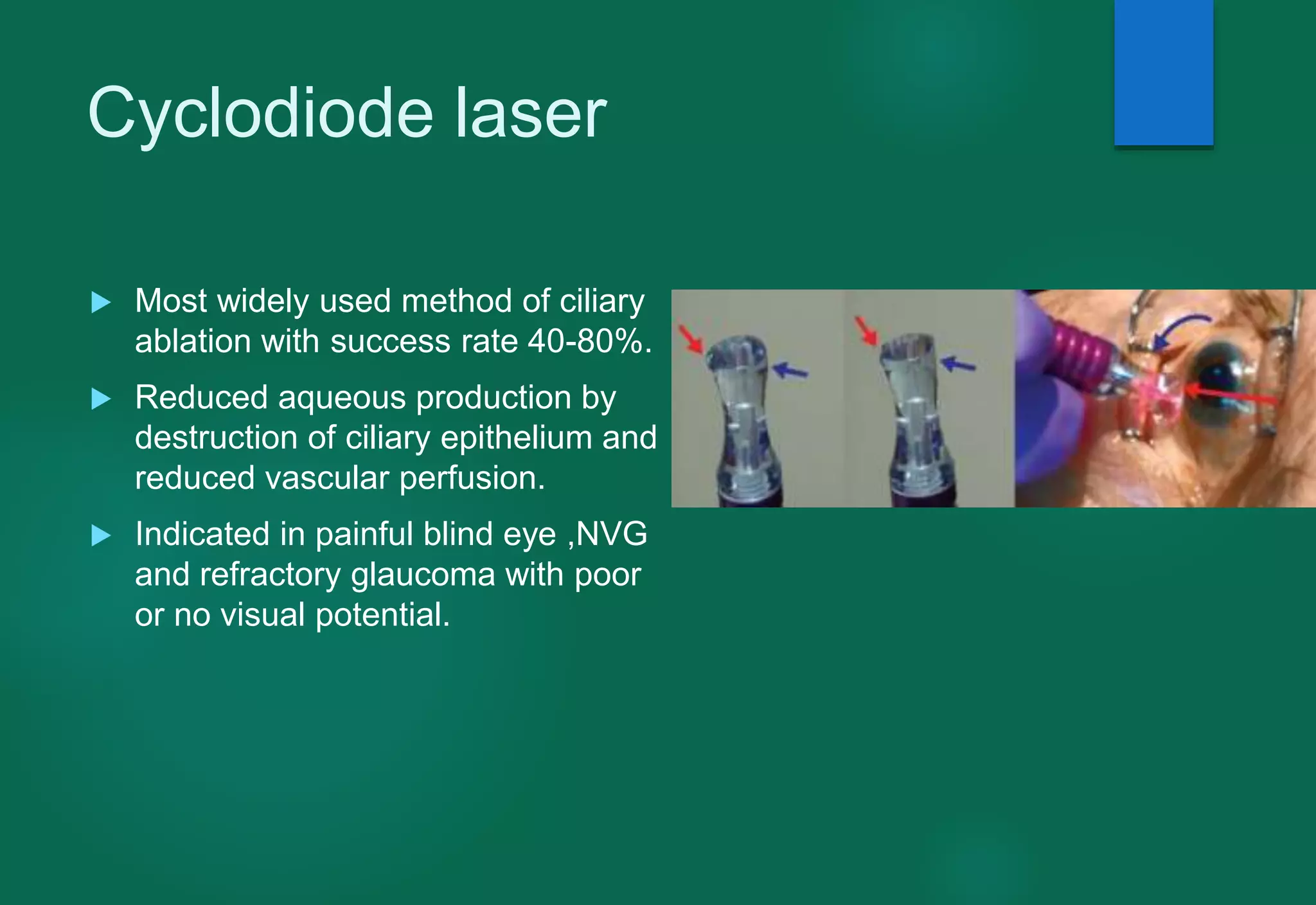 Cyclodiode laser

▶ Most widely used method of ciliary ablation with success rate 40-80%.

▶ Reduced aqueous production by destruction of ciliary epithelium and reduced vascular perfusion.

▶ Indicated in painful blind eye ,NVG and refractory glaucoma with poor or no visual potential.